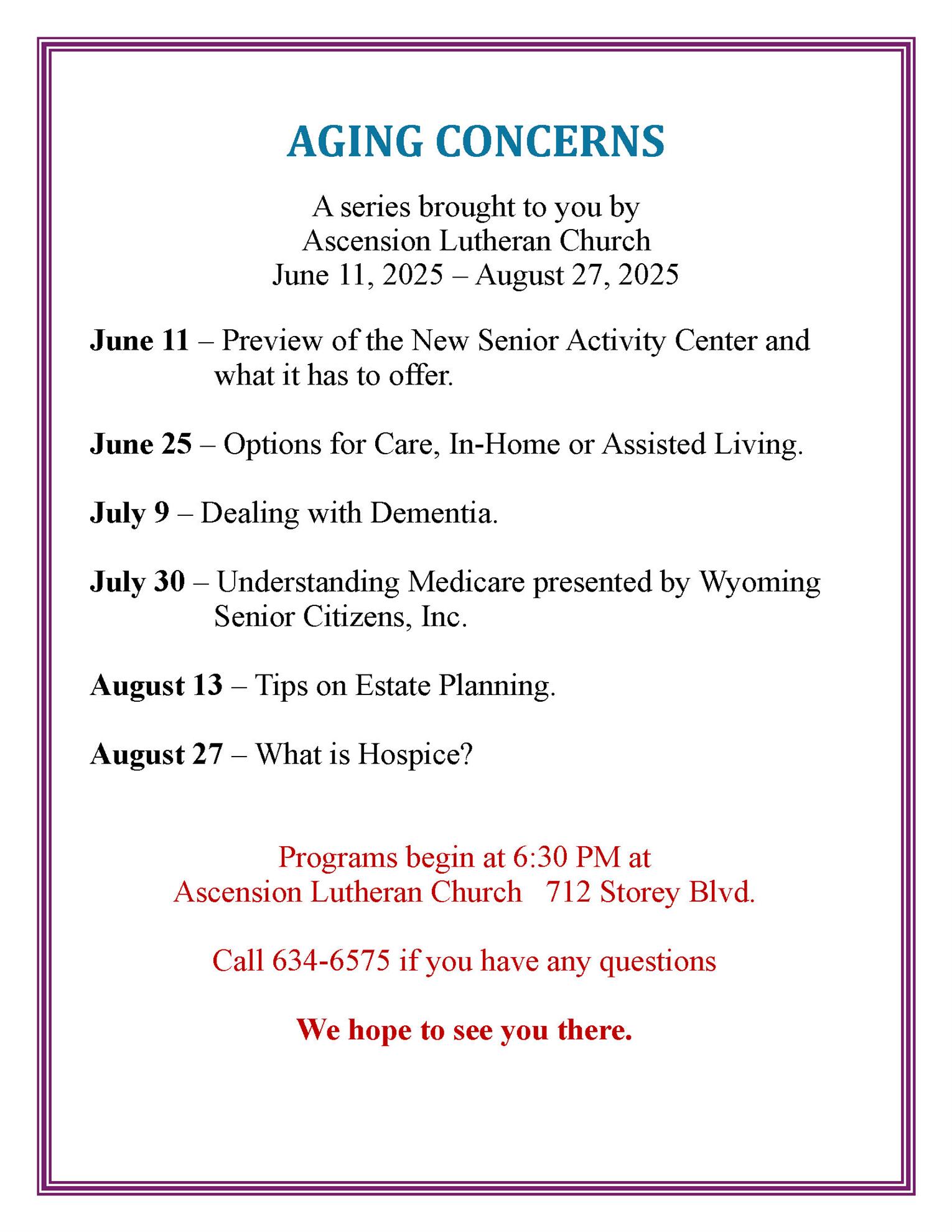 AGING CONCERNS

A series brought to you by
Ascension Lutheran Church
June 11, 2025 – August 27, 2025

June 11 – Preview of the New Senior Activity Center and what it has to offer.

June 25 – Options for Care, In-Home or Assisted Living.

July 9 – Dealing with Dementia.

July 30 – Understanding Medicare presented by Wyoming Senior Citizens, Inc.

August 13 – Tips on Estate Planning.

August 27 – What is Hospice?

Programs begin at 6:30 PM at
Ascension Lutheran Church 712 Storey Blvd.

Call 634-6575 if you have any questions

We hope to see you there.